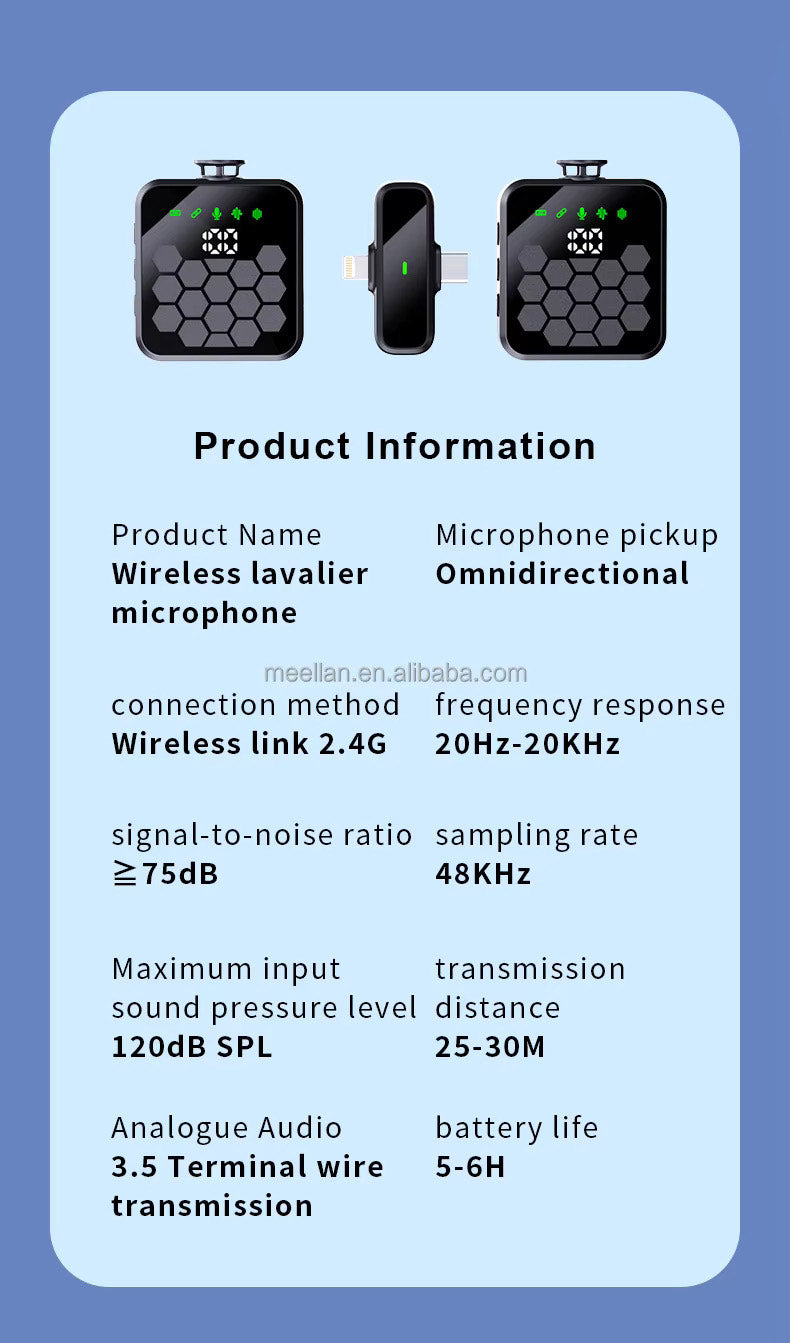 Product Information

Product Name
Wireless lavalier microphone

Microphone pickup
Omnidirectional

meellan.en.alibaba.com

connection method
Wireless link 2.4G

frequency response
20Hz-20KHz

signal-to-noise ratio
≧75dB

sampling rate
48KHz

Maximum input sound pressure level
120dB SPL

transmission distance
25-30M

Analogue Audio
3.5 Terminal wire transmission

battery life
5-6H